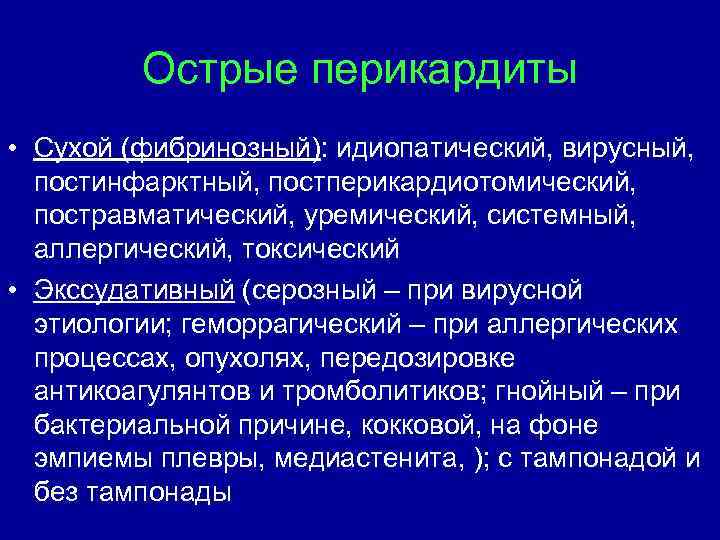 Острые перикардиты

• Сухой (фибринозный): идиопатический, вирусный, постинфарктный, постперикардиотомический, постравматический, уремический, системный, аллергический, токсический

• Экссудативный (серозный – при вирусной этиологии; геморрагический – при аллергических процессах, опухолях, передозировке антикоагулянтов и тромболитиков; гнойный – при бактериальной причине, кокковой, на фоне эмпиемы плевры, медиастенита, ); с тампонадой и без тампонады